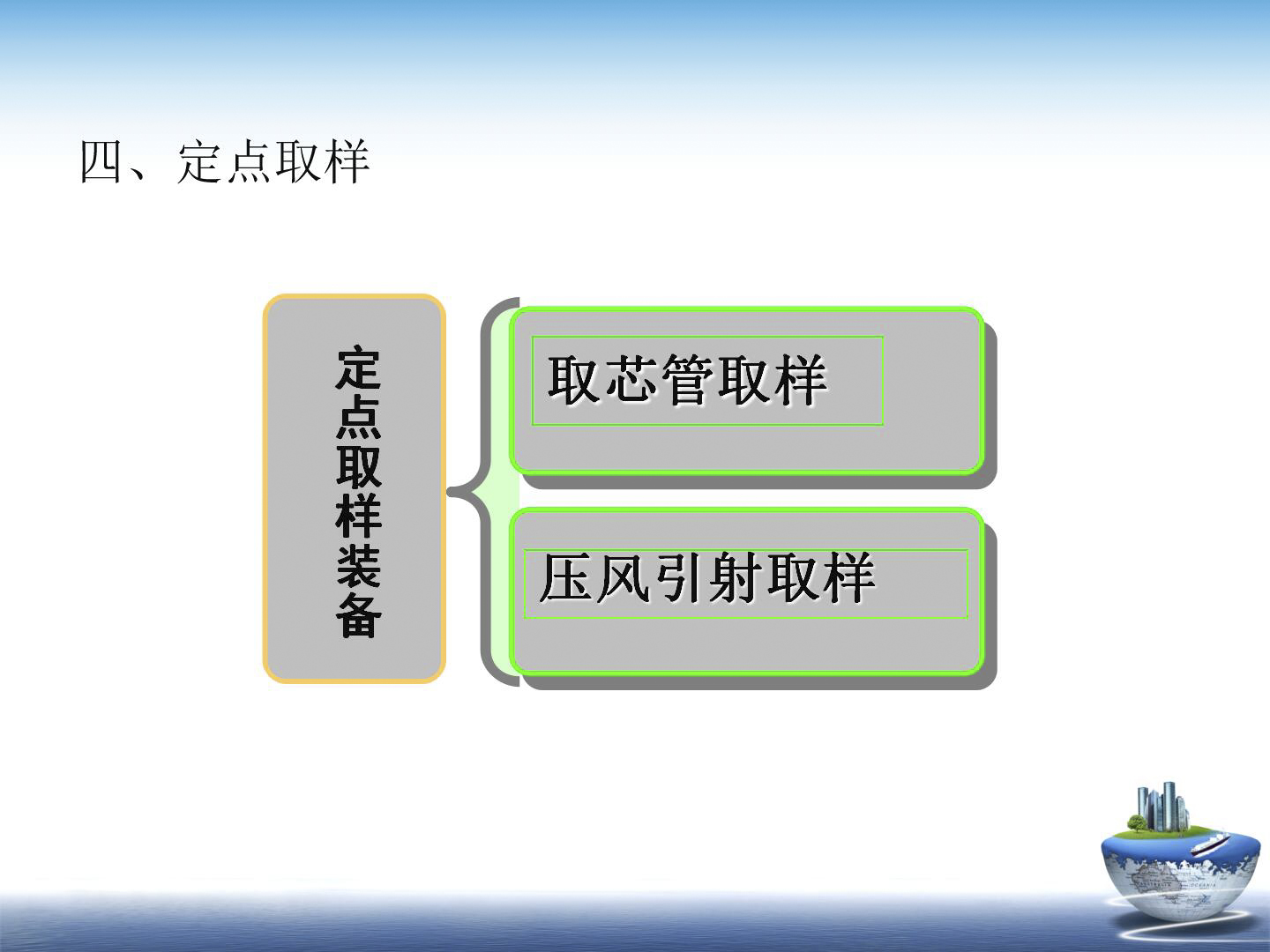 四、定点取样

定点取样装备

取芯管取样

压风引射取样